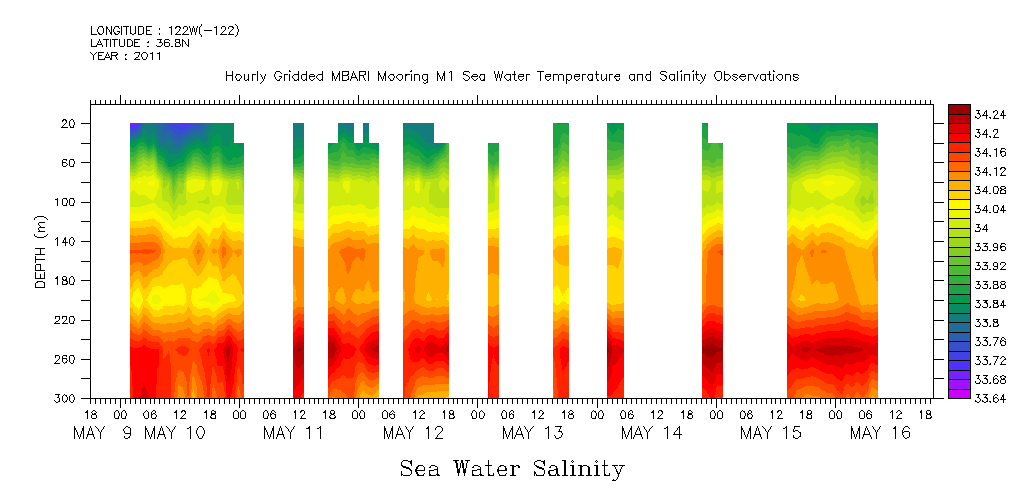 LONGITUDE : 122W(-122)
LATITUDE : 36.8N
YEAR : 2011

Hourly Gridded MBARI Mooring M1 Sea Water Temperature and Salinity Observations

DEPTH (m)

20
60
100
140
180
220
260
300

18 00 06 12 18 00 06 12 18 00 06 12 18 00 06 12 18 00 06 12 18 00 06 12 18 00 06 12 18 00 06 12 18

MAY 9 MAY 10 MAY 11 MAY 12 MAY 13 MAY 14 MAY 15 MAY 16

34.24
34.2
34.16
34.12
34.08
34.04
34
33.96
33.92
33.88
33.84
33.8
33.76
33.72
33.68
33.64

Sea Water Salinity